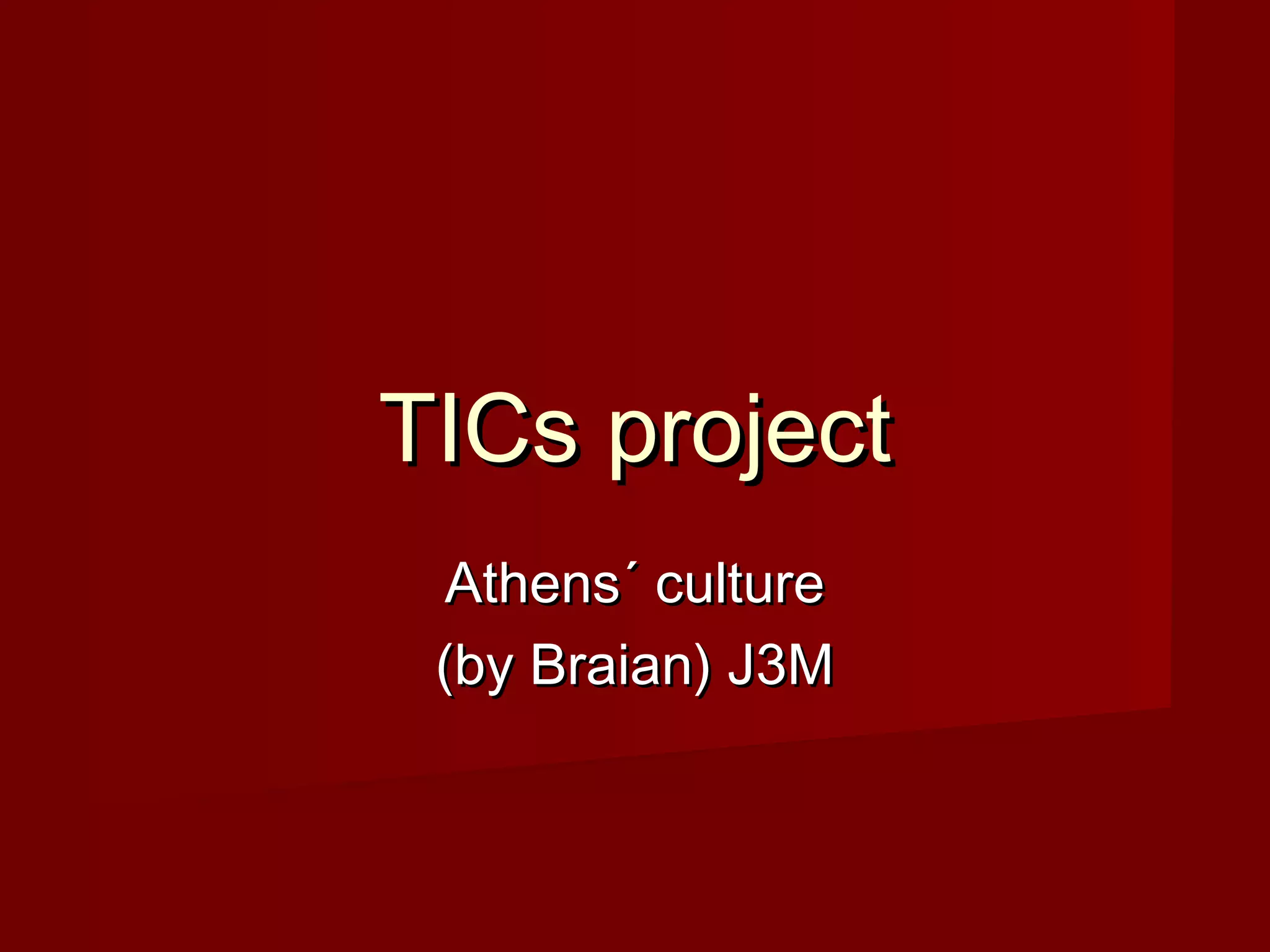 TICs project

Athens´ culture

(by Braian) J3M